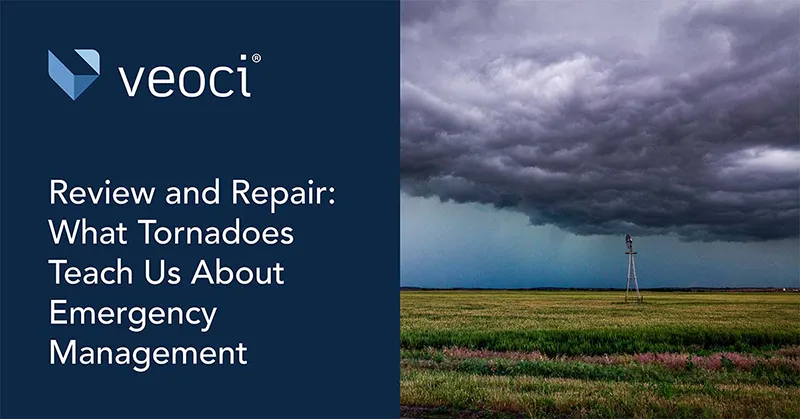 veoci®

Review and Repair: What Tornadoes Teach Us About Emergency Management